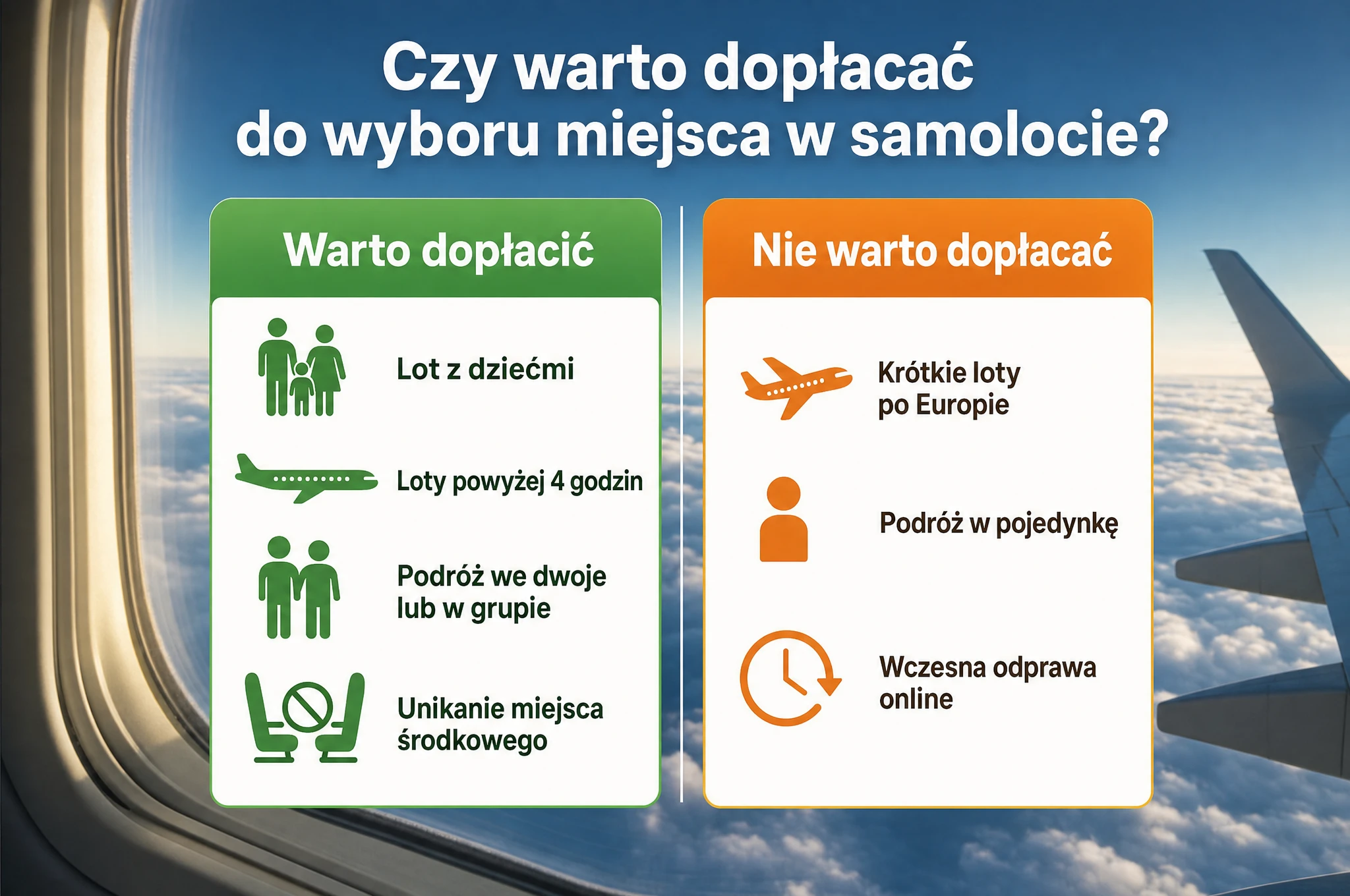 Czy warto dopłacać do wyboru miejsca w samolocie?

Warto dopłacić

Lot z dziećmi

Loty powyżej 4 godzin

Podróż we dwoje lub w grupie

Unikanie miejsca środkowego

Nie warto dopłacać

Krótkie loty po Europie

Podróż w pojedynkę

Wczesna odprawa online